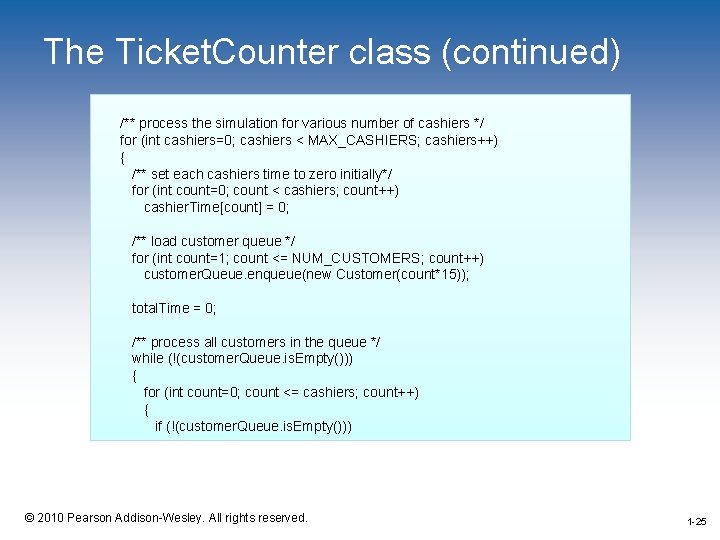 The TicketCounter class (continued)

/** process the simulation for various number of cashiers */
for (int cashiers=0; cashiers < MAX_CASHIERS; cashiers++)
{
/** set each cashiers time to zero initially*/
for (int count=0; count < cashiers; count++)
cashierTime[count] = 0;

/** load customer queue */
for (int count=1; count <= NUM_CUSTOMERS; count++)
customerQueue.enqueue(new Customer(count*15));

totalTime = 0;

/** process all customers in the queue */
while (!(customerQueue.isEmpty()))
{
for (int count=0; count <= cashiers; count++)
{
if (!(customerQueue.isEmpty()))

© 2010 Pearson Addison-Wesley. All rights reserved.

1-25